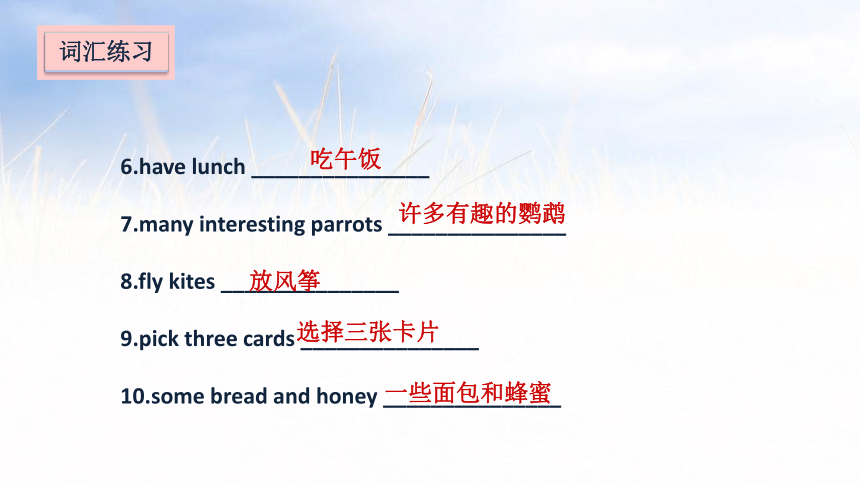 词汇练习

6.have lunch 吃午饭

7.many interesting parrots 许多有趣的鹦鹉

8.fly kites 放风筝

9.pick three cards 选择三张卡片

10.some bread and honey 一些面包和蜂蜜